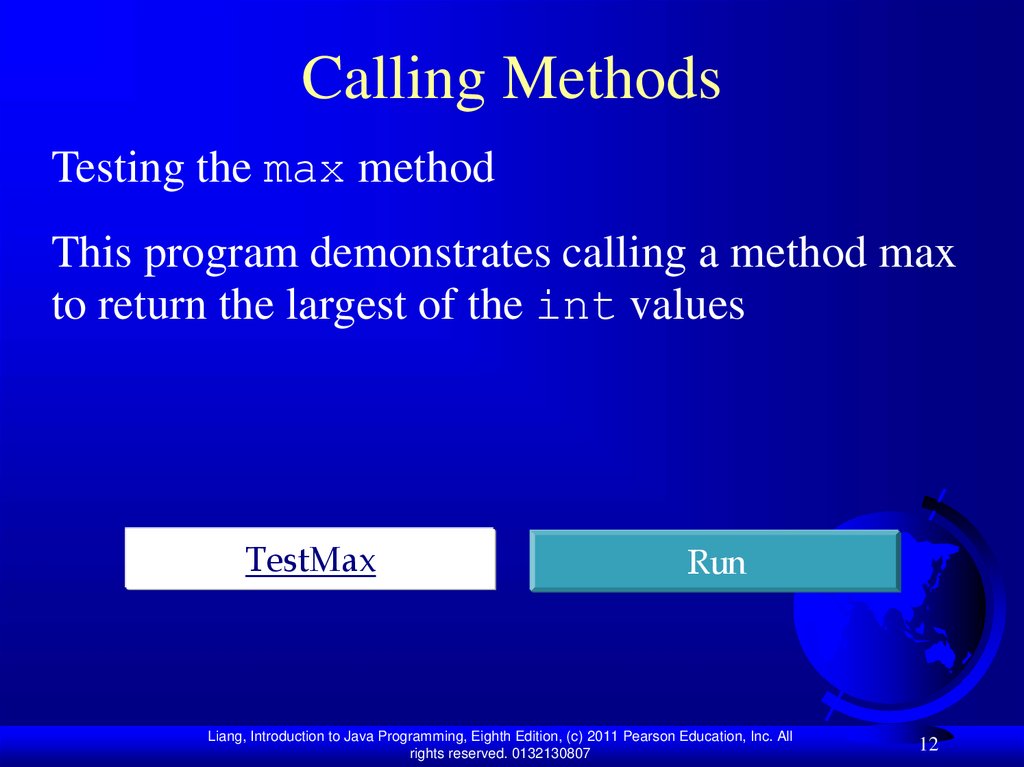 Calling Methods

Testing the max method

This program demonstrates calling a method max to return the largest of the int values

TestMax

Run

Liang, Introduction to Java Programming, Eighth Edition, (c) 2011 Pearson Education, Inc. All rights reserved. 0132130807

12